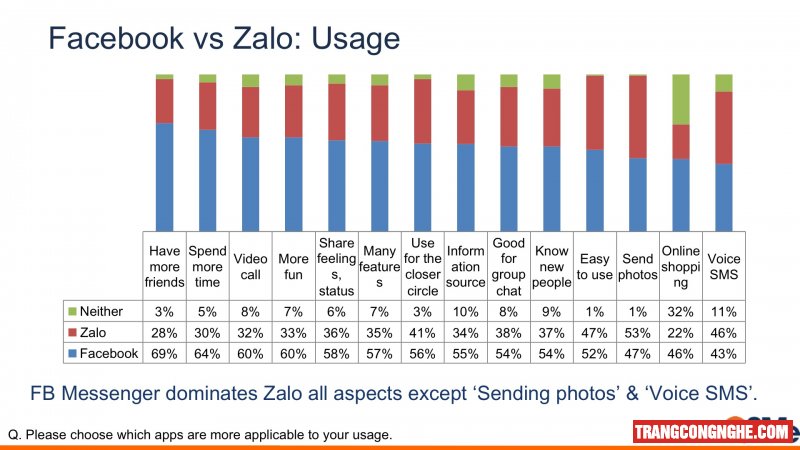 Facebook vs Zalo: Usage

| | Have more friends | Spend more time | Video call | More fun | Share feelings, status | Many features | Use for the closer circle | Information source | Good for group chat | Know new people | Easy to use | Send photos | Online shopping | Voice SMS |
|---|---|---|---|---|---|---|---|---|---|---|---|---|---|---|
| Neither | 3% | 5% | 8% | 7% | 6% | 7% | 3% | 10% | 8% | 9% | 1% | 1% | 32% | 11% |
| Zalo | 28% | 30% | 32% | 33% | 36% | 35% | 41% | 34% | 38% | 37% | 47% | 53% | 22% | 46% |
| Facebook | 69% | 64% | 60% | 60% | 58% | 57% | 56% | 55% | 54% | 54% | 52% | 47% | 46% | 43% |

FB Messenger dominates Zalo all aspects except 'Sending photos' & 'Voice SMS'.

Q. Please choose which apps are more applicable to your usage.

TRANGCONGNGHE.COM